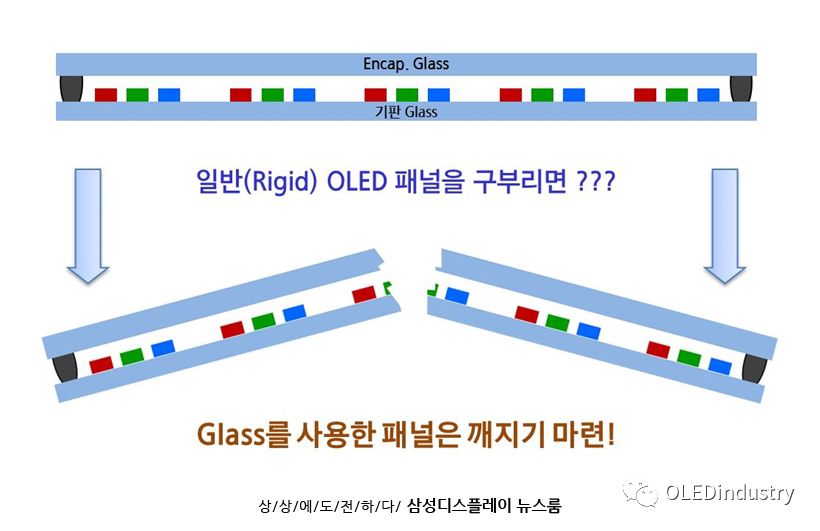 Encap. Glass

기판 Glass

일반(Rigid) OLED 패널을 구부리면 ???

Glass를 사용한 패널은 깨지기 마련!

상/상/에/도/전/하/다/ 삼성디스플레이 뉴스룸

OLEDindustry